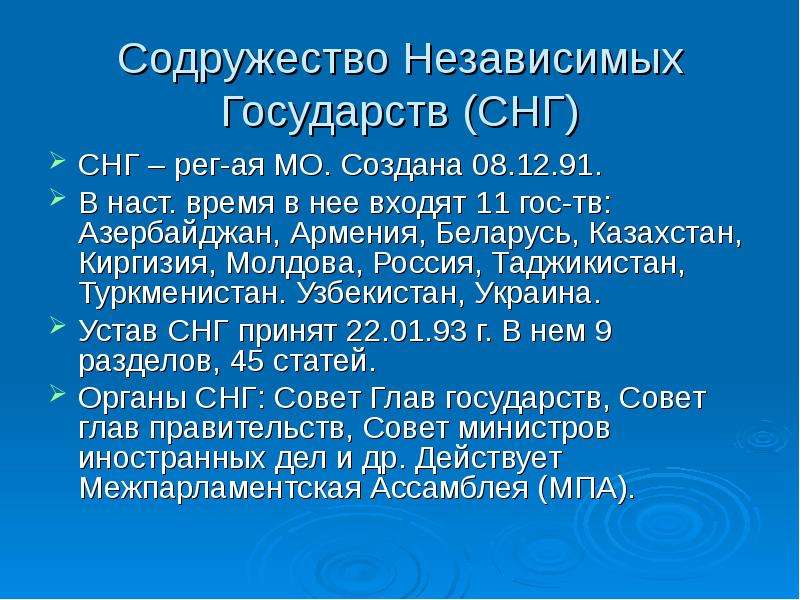 Содружество Независимых Государств (СНГ)

➢ СНГ – рег-ая МО. Создана 08.12.91.

➢ В наст. время в нее входят 11 гос-тв: Азербайджан, Армения, Беларусь, Казахстан, Киргизия, Молдова, Россия, Таджикистан, Туркменистан. Узбекистан, Украина.

➢ Устав СНГ принят 22.01.93 г. В нем 9 разделов, 45 статей.

➢ Органы СНГ: Совет Глав государств, Совет глав правительств, Совет министров иностранных дел и др. Действует Межпарламентская Ассамблея (МПА).